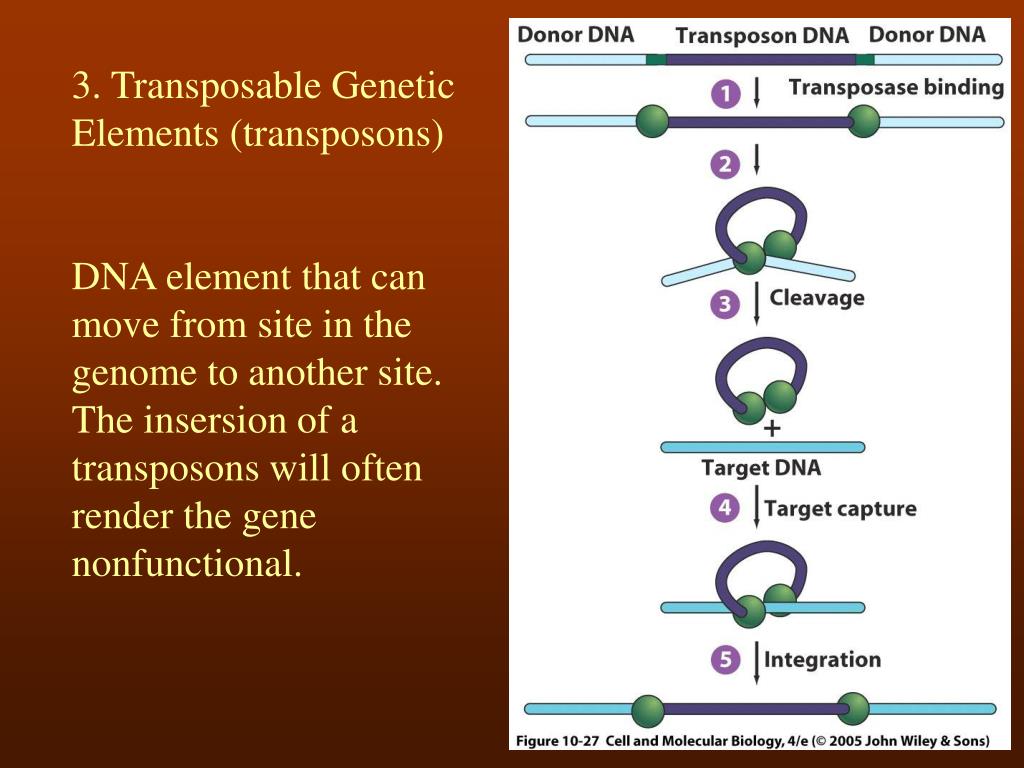 3. Transposable Genetic Elements (transposons)

DNA element that can move from site in the genome to another site. The insersion of a transposons will often render the gene nonfunctional.

Donor DNA Transposon DNA Donor DNA

1 Transposase binding

2

3 Cleavage

+

Target DNA

4 Target capture

5 Integration

Figure 10-27 Cell and Molecular Biology, 4/e (© 2005 John Wiley & Sons)